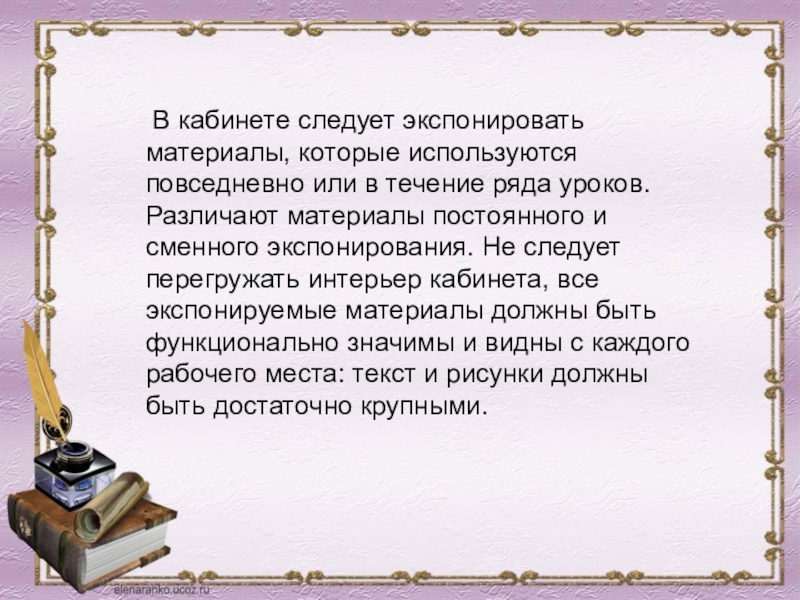 В кабинете следует экспонировать материалы, которые используются повседневно или в течение ряда уроков. Различают материалы постоянного и сменного экспонирования. Не следует перегружать интерьер кабинета, все экспонируемые материалы должны быть функционально значимы и видны с каждого рабочего места: текст и рисунки должны быть достаточно крупными.

elenaranko.ucoz.ru